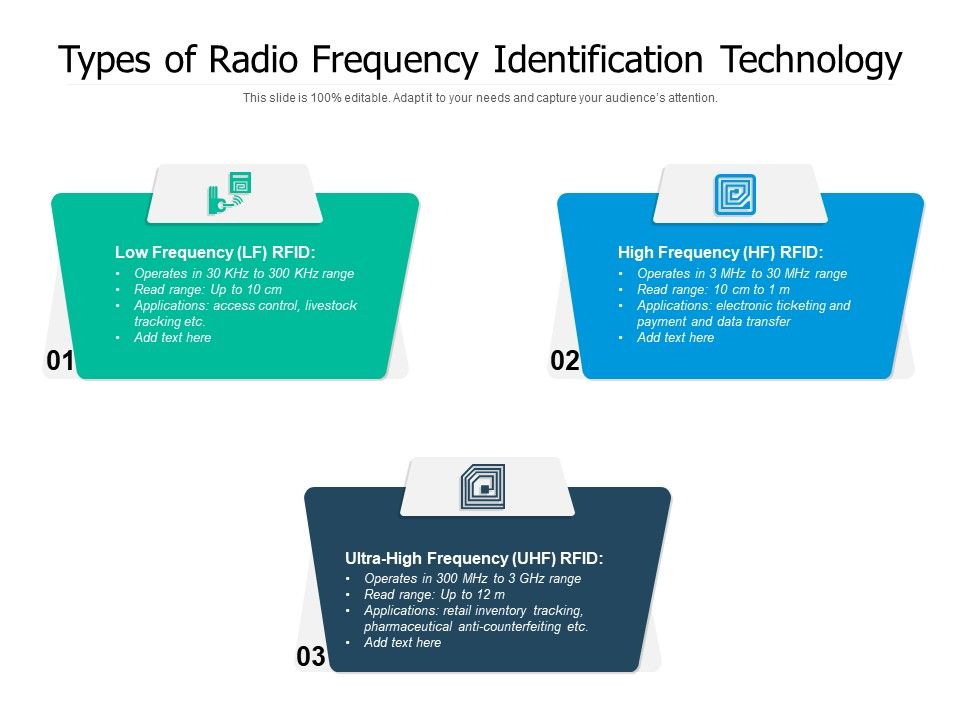 Types of Radio Frequency Identification Technology

This slide is 100% editable. Adapt it to your needs and capture your audience's attention.

Low Frequency (LF) RFID:
• Operates in 30 KHz to 300 KHz range
• Read range: Up to 10 cm
• Applications: access control, livestock tracking etc.
• Add text here

01

High Frequency (HF) RFID:
• Operates in 3 MHz to 30 MHz range
• Read range: 10 cm to 1 m
• Applications: electronic ticketing and payment and data transfer
• Add text here

02

Ultra-High Frequency (UHF) RFID:
• Operates in 300 MHz to 3 GHz range
• Read range: Up to 12 m
• Applications: retail inventory tracking, pharmaceutical anti-counterfeiting etc.
• Add text here

03